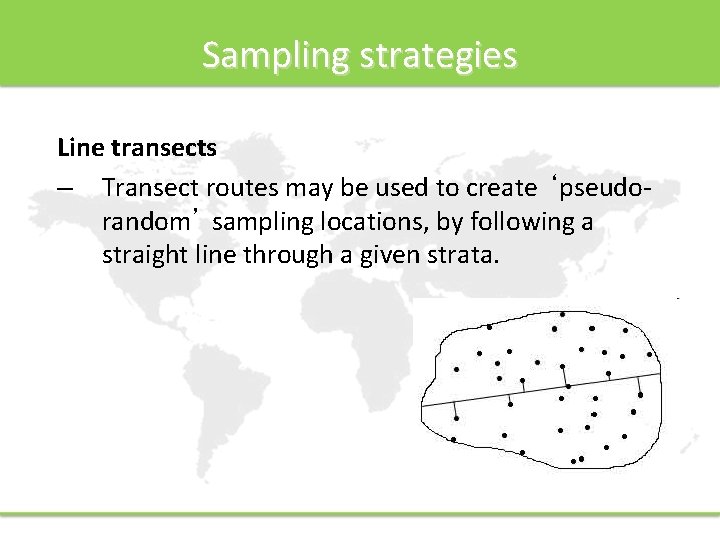 Sampling strategies

Line transects

– Transect routes may be used to create ‘pseudo-random’ sampling locations, by following a straight line through a given strata.